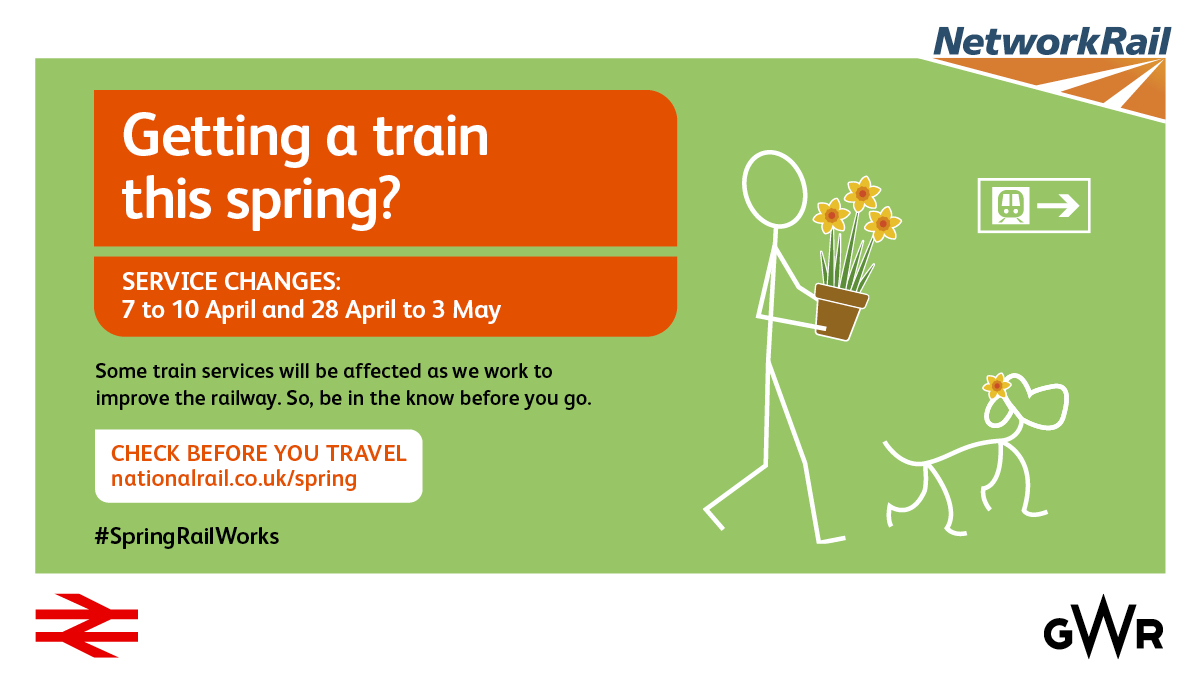 NetworkRail

Getting a train this spring?

SERVICE CHANGES:
7 to 10 April and 28 April to 3 May

Some train services will be affected as we work to improve the railway. So, be in the know before you go.

CHECK BEFORE YOU TRAVEL
nationalrail.co.uk/spring

#SpringRailWorks

GWR